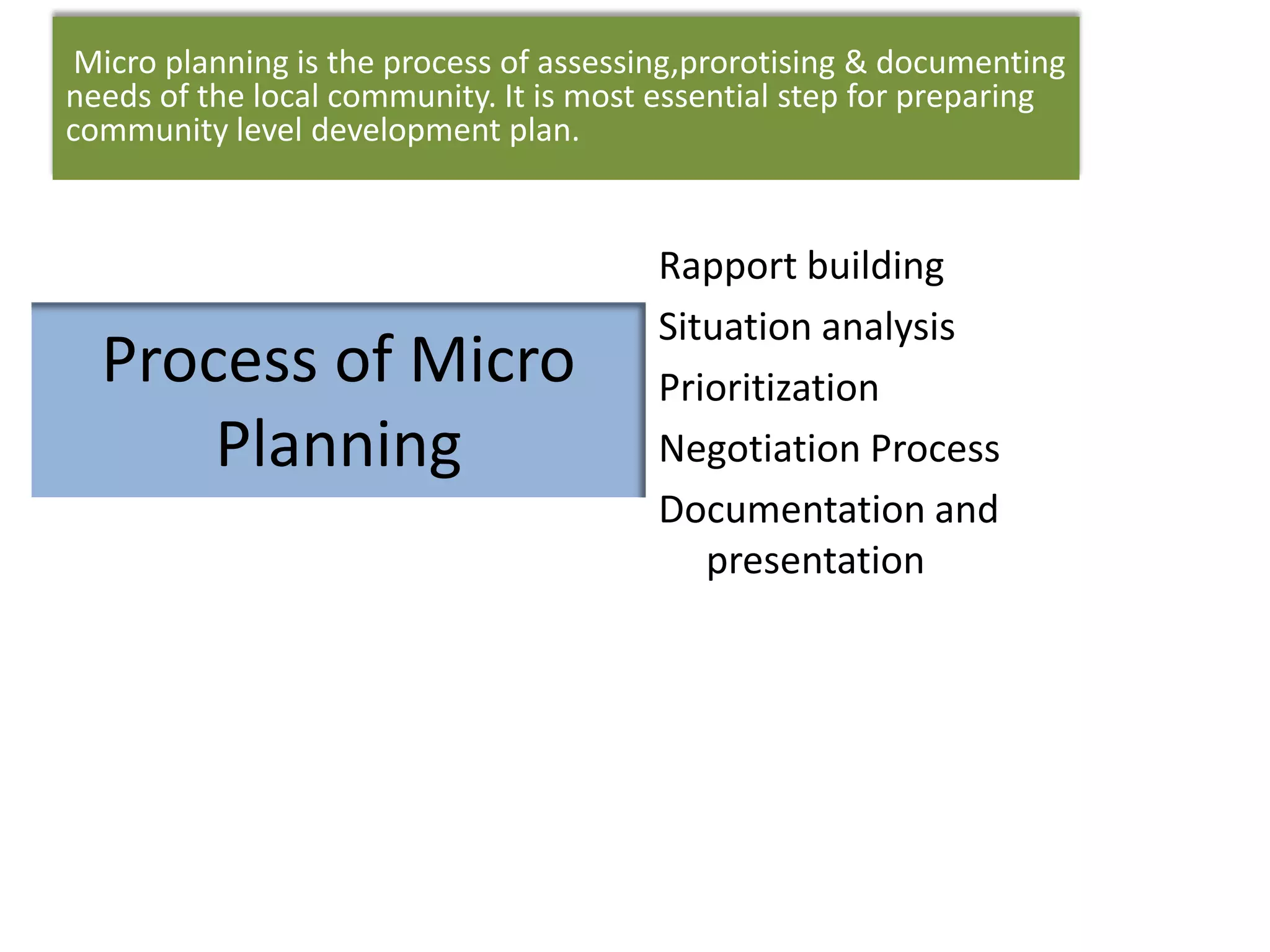 Micro planning is the process of assessing,prorotising & documenting needs of the local community. It is most essential step for preparing community level development plan.

Process of Micro Planning

Rapport building

Situation analysis

Prioritization

Negotiation Process

Documentation and presentation